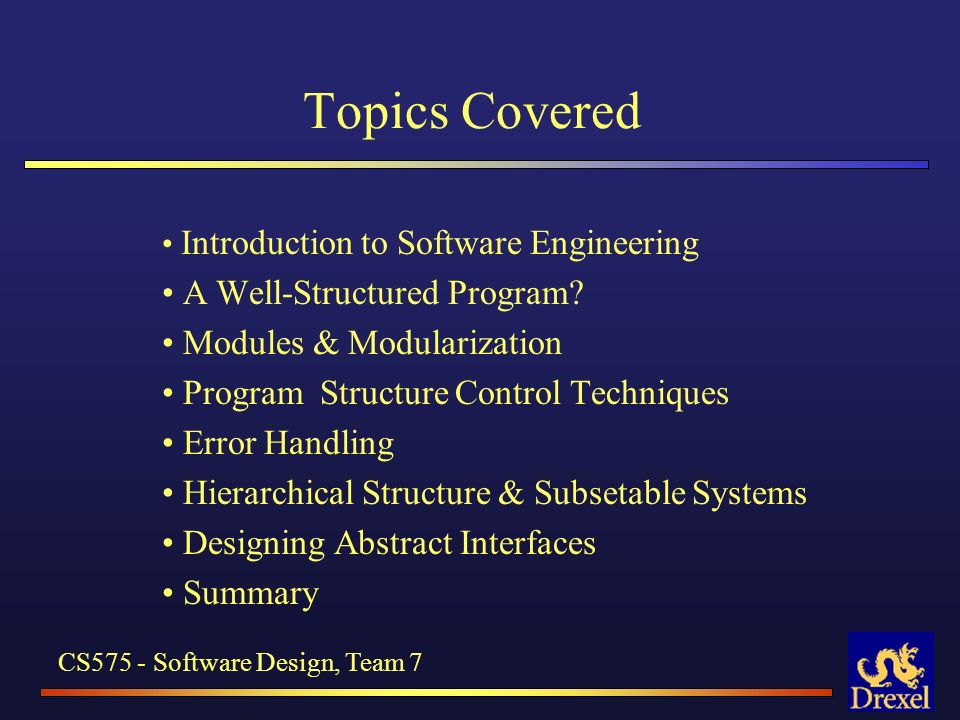 Topics Covered

• Introduction to Software Engineering
• A Well-Structured Program?
• Modules & Modularization
• Program Structure Control Techniques
• Error Handling
• Hierarchical Structure & Subsetable Systems
• Designing Abstract Interfaces
• Summary

CS575 - Software Design, Team 7

Drexel